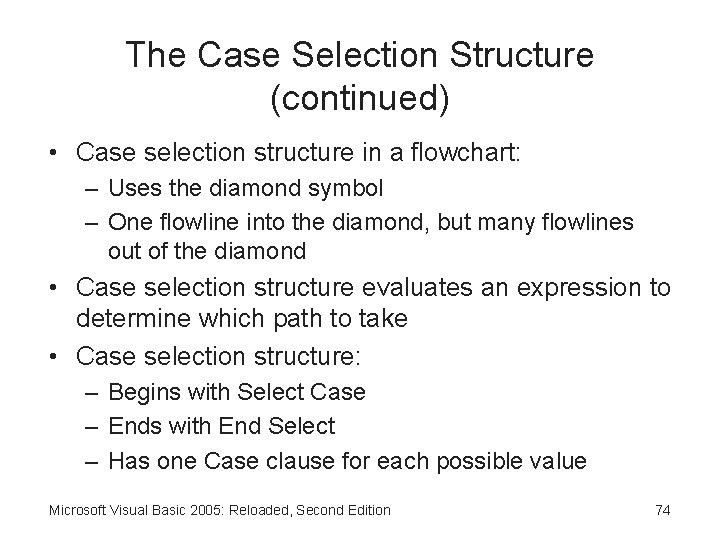 The Case Selection Structure (continued)

• Case selection structure in a flowchart:
  – Uses the diamond symbol
  – One flowline into the diamond, but many flowlines out of the diamond
• Case selection structure evaluates an expression to determine which path to take
• Case selection structure:
  – Begins with Select Case
  – Ends with End Select
  – Has one Case clause for each possible value

Microsoft Visual Basic 2005: Reloaded, Second Edition

74